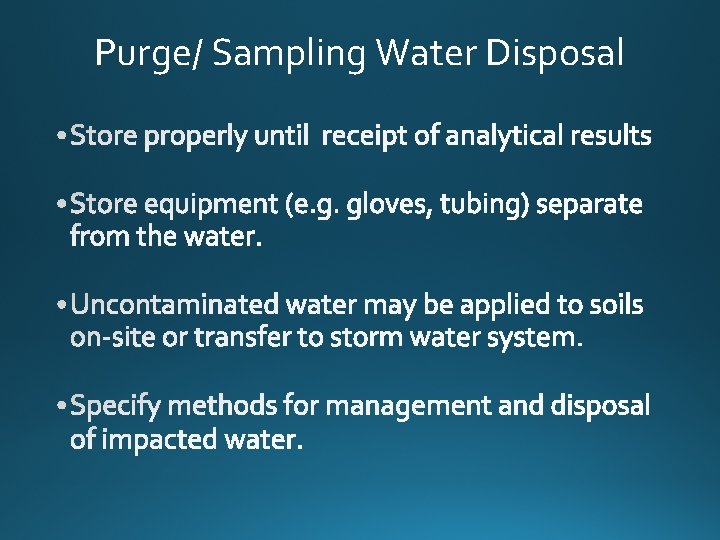 Purge/ Sampling Water Disposal

• Store properly until receipt of analytical results

• Store equipment (e.g. gloves, tubing) separate from the water.

• Uncontaminated water may be applied to soils on-site or transfer to storm water system.

• Specify methods for management and disposal of impacted water.